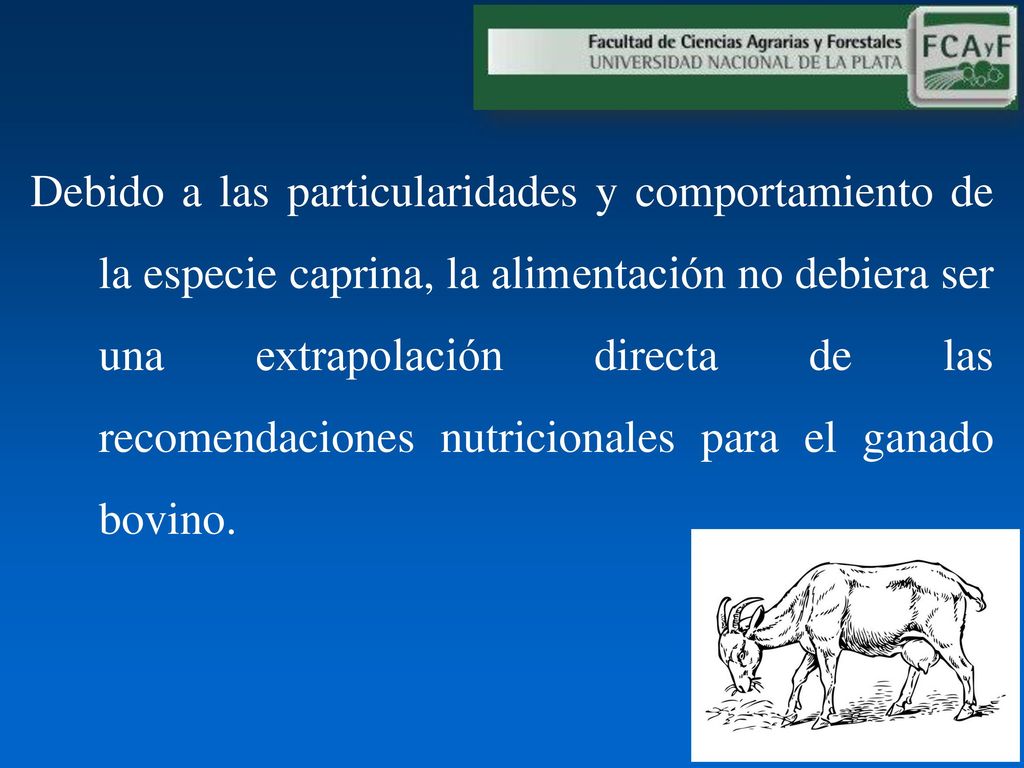 Facultad de Ciencias Agrarias y Forestales
UNIVERSIDAD NACIONAL DE LA PLATA
FCAyF

Debido a las particularidades y comportamiento de la especie caprina, la alimentación no debiera ser una extrapolación directa de las recomendaciones nutricionales para el ganado bovino.